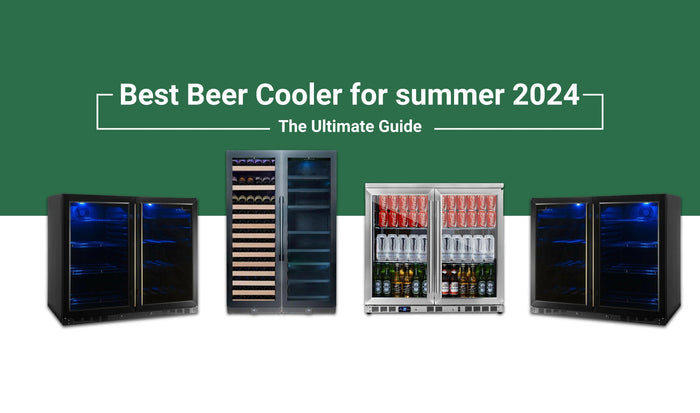 Best Beer Cooler for summer 2024
The Ultimate Guide